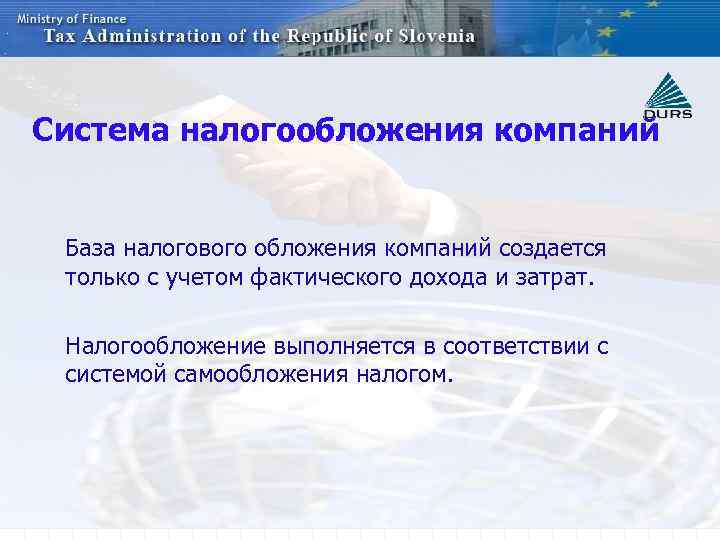 Ministry of Finance
Tax Administration of the Republic of Slovenia

DURS

Система налогообложения компаний

База налогового обложения компаний создается только с учетом фактического дохода и затрат.

Налогообложение выполняется в соответствии с системой самообложения налогом.